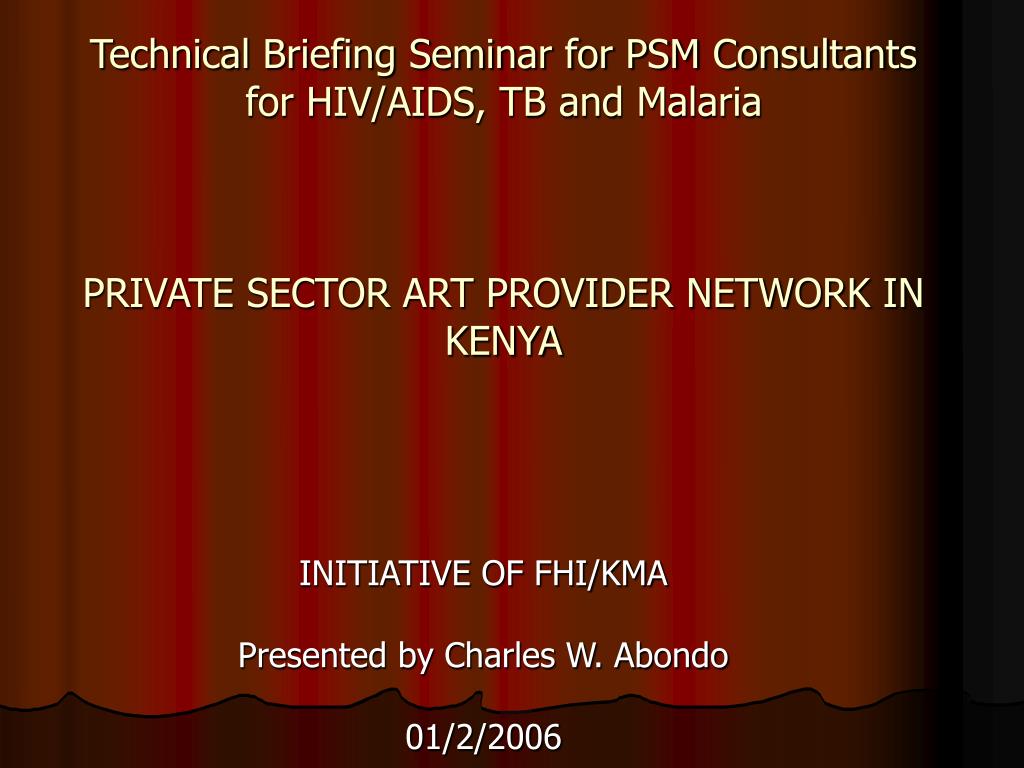 Technical Briefing Seminar for PSM Consultants for HIV/AIDS, TB and Malaria

PRIVATE SECTOR ART PROVIDER NETWORK IN KENYA

INITIATIVE OF FHI/KMA

Presented by Charles W. Abondo

01/2/2006